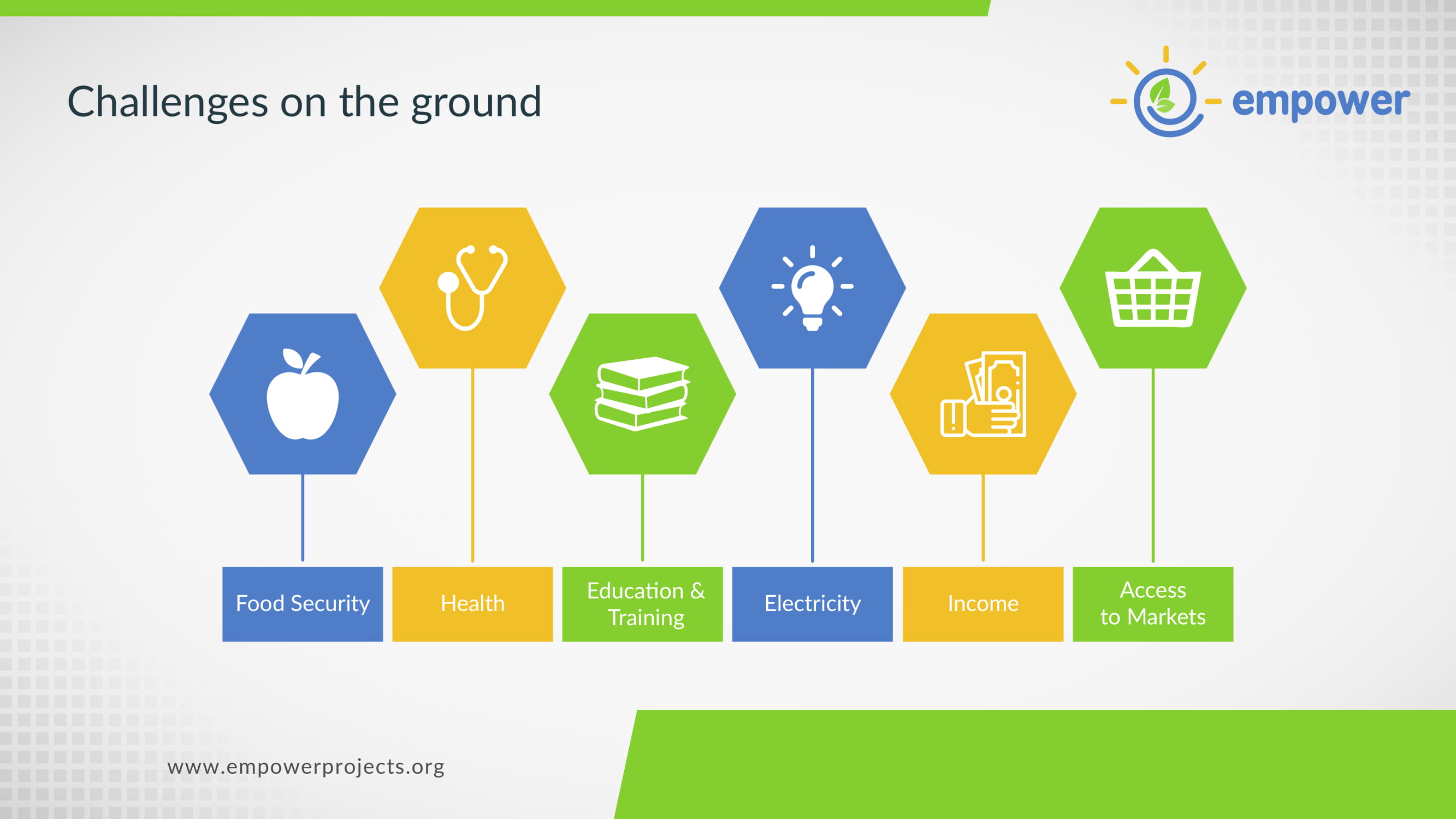 Challenges on the ground

empower

Food Security

Health

Education & Training

Electricity

Income

Access to Markets

www.empowerprojects.org